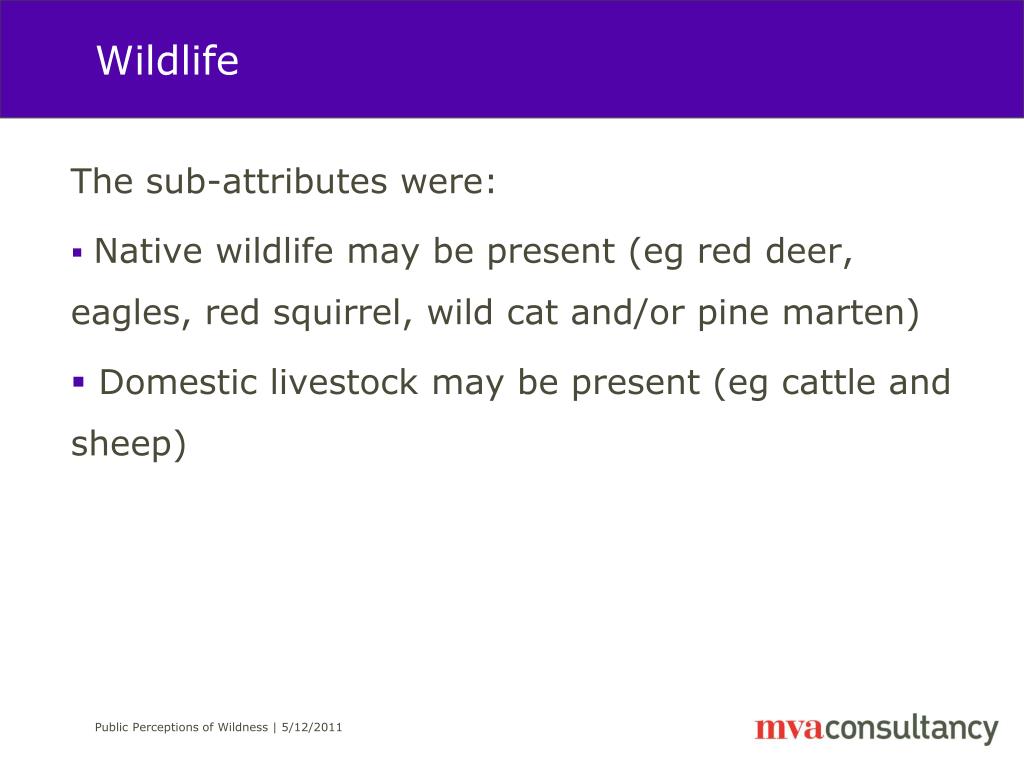 Wildlife

The sub-attributes were:

▪ Native wildlife may be present (eg red deer, eagles, red squirrel, wild cat and/or pine marten)

▪ Domestic livestock may be present (eg cattle and sheep)

Public Perceptions of Wildness | 5/12/2011

mvaconsultancy